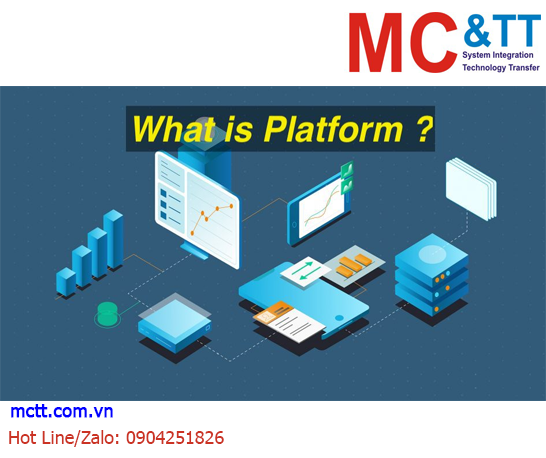 MC &TT
System Integration
Technology Transfer

What is Platform ?

mctt.com.vn
Hot Line/Zalo: 0904251826